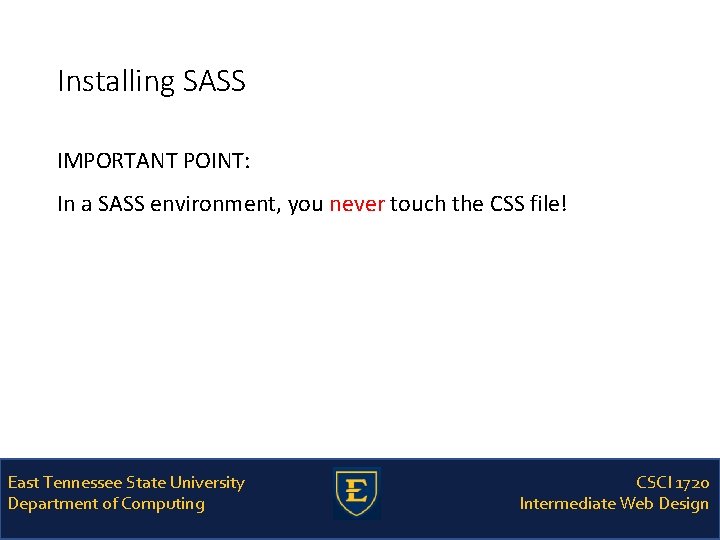 Installing SASS

IMPORTANT POINT:

In a SASS environment, you never touch the CSS file!

East Tennessee State University
Department of Computing

E

CSCI 1720
Intermediate Web Design